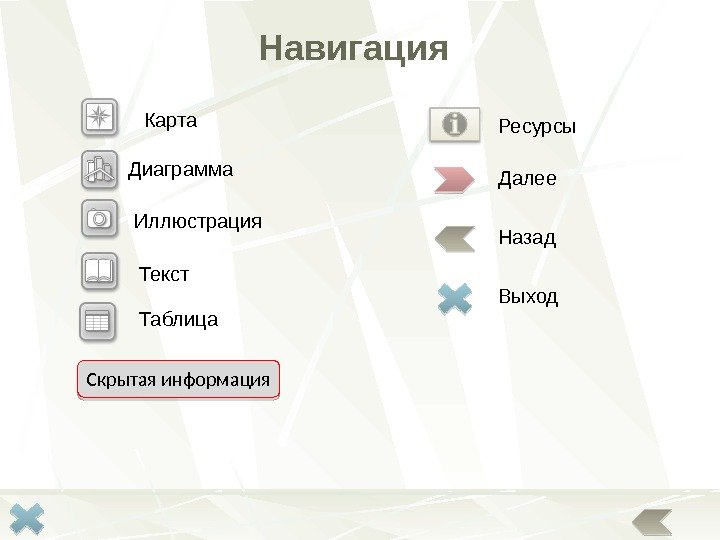 Навигация

Карта

Диаграмма

Иллюстрация

Текст

Таблица

Скрытая информация

Ресурсы

Далее

Назад

Выход